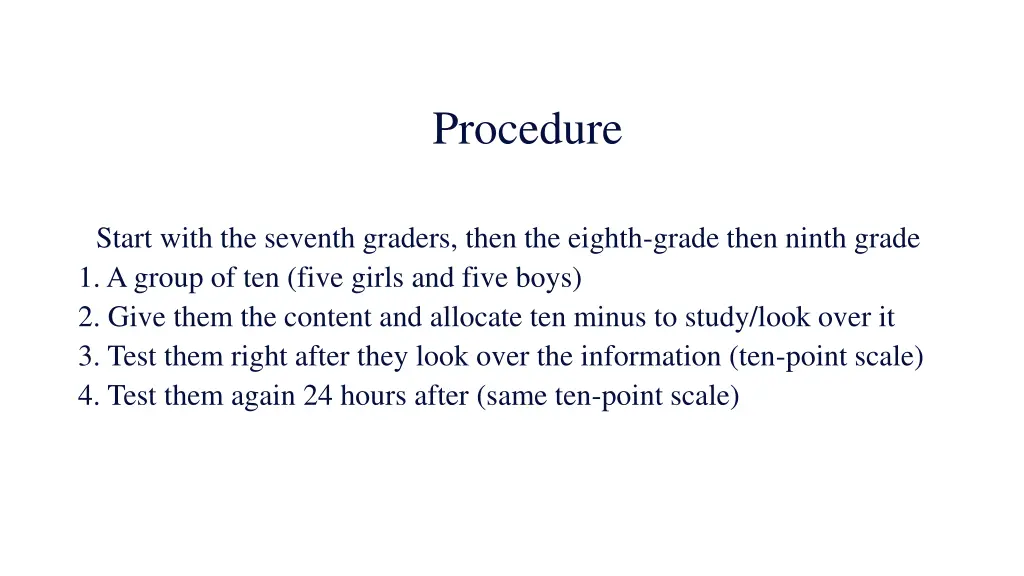 Procedure

Start with the seventh graders, then the eighth-grade then ninth grade
1. A group of ten (five girls and five boys)
2. Give them the content and allocate ten minus to study/look over it
3. Test them right after they look over the information (ten-point scale)
4. Test them again 24 hours after (same ten-point scale)